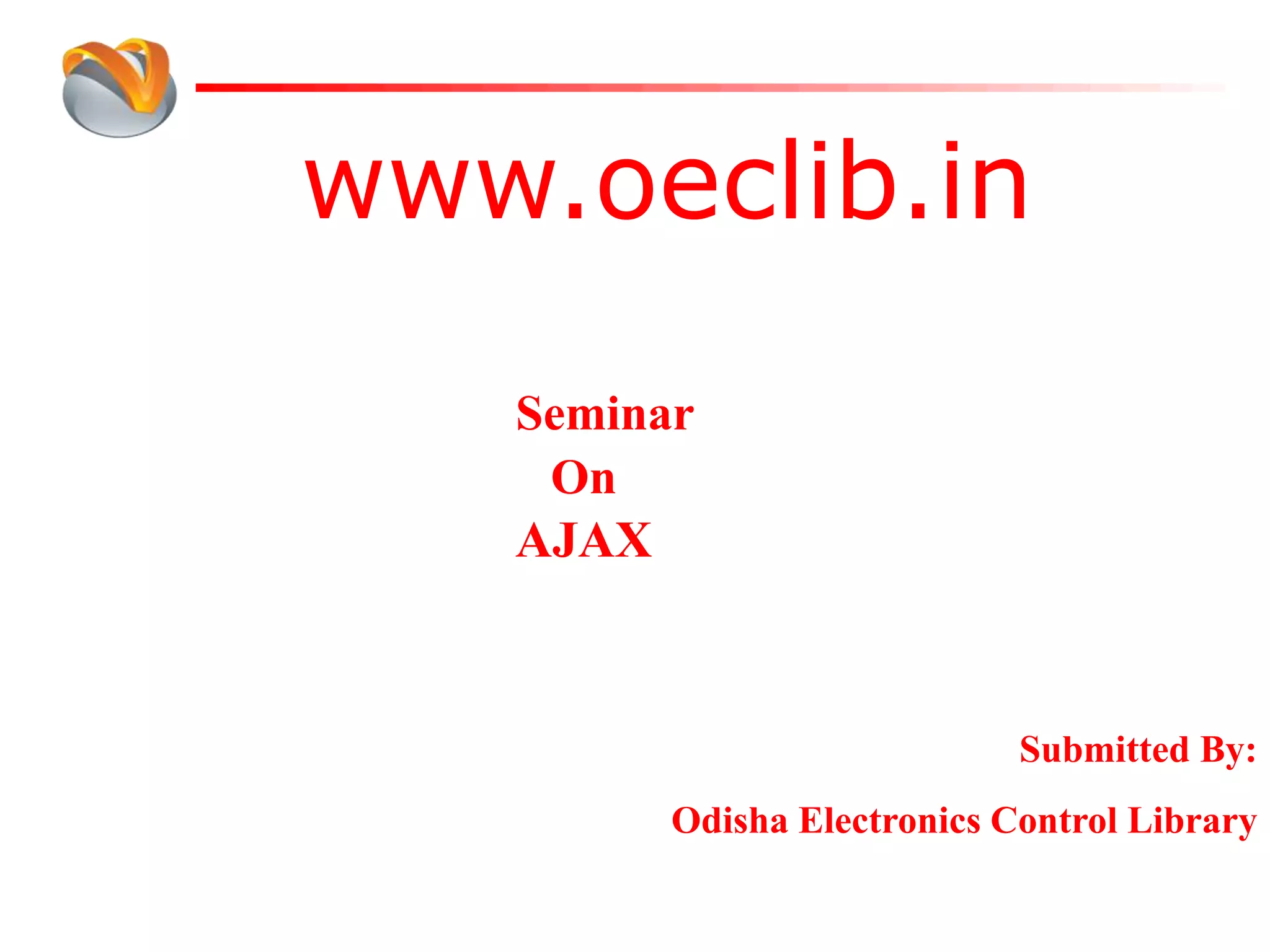 www.oeclib.in

Seminar
On
AJAX

Submitted By:

Odisha Electronics Control Library